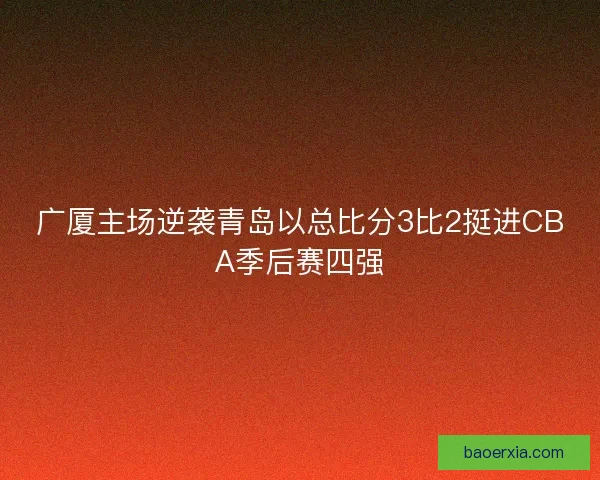 广厦主场逆袭青岛以总比分3比2挺进CBA季后赛四强

baoerxia.com